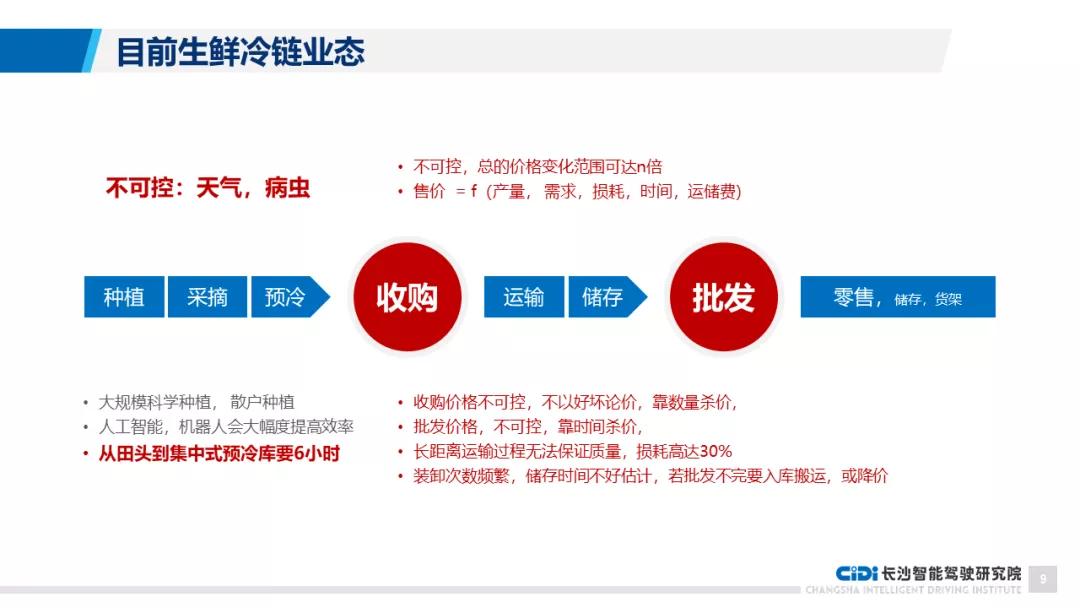 目前生鲜冷链业态

不可控：天气，病虫

• 不可控，总的价格变化范围可达n倍
• 售价 = f（产量，需求，损耗，时间，运储费）

种植 采摘 预冷 收购 运输 储存 批发 零售，储存，货架

• 大规模科学种植，散户种植
• 人工智能，机器人会大幅度提高效率
• 从田头到集中式预冷库要6小时

• 收购价格不可控，不以好坏论价，靠数量杀价，
• 批发价格，不可控，靠时间杀价，
• 长距离运输过程无法保证质量，损耗高达30%
• 装卸次数频繁，储存时间不好估计，若批发不完要入库搬运，或降价

CiDi 长沙智能驾驶研究院
CHANGSHA INTELLIGENT DRIVING INSTITUTE
9